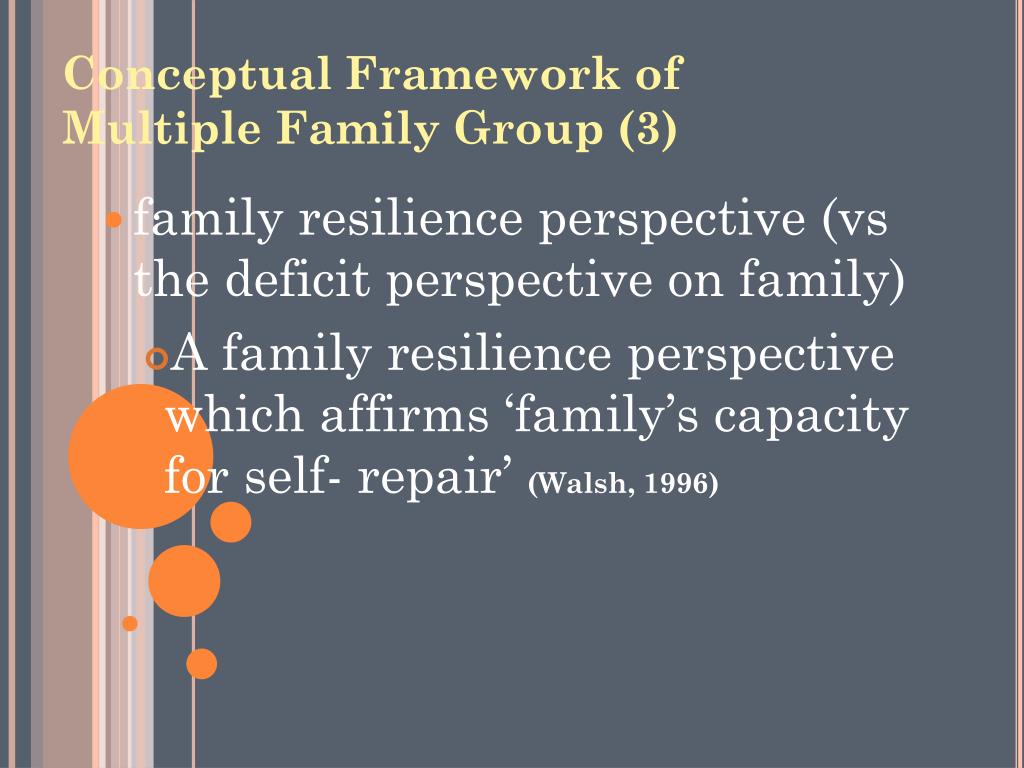 Conceptual Framework of Multiple Family Group (3)

family resilience perspective (vs the deficit perspective on family)

A family resilience perspective which affirms ‘family’s capacity for self- repair’ (Walsh, 1996)